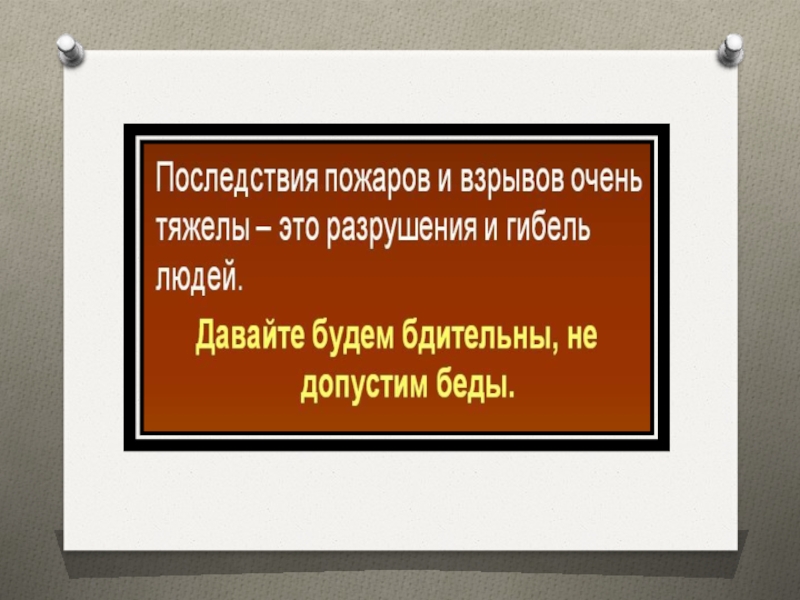 Последствия пожаров и взрывов очень тяжелы – это разрушения и гибель людей.

Давайте будем бдительны, не допустим беды.